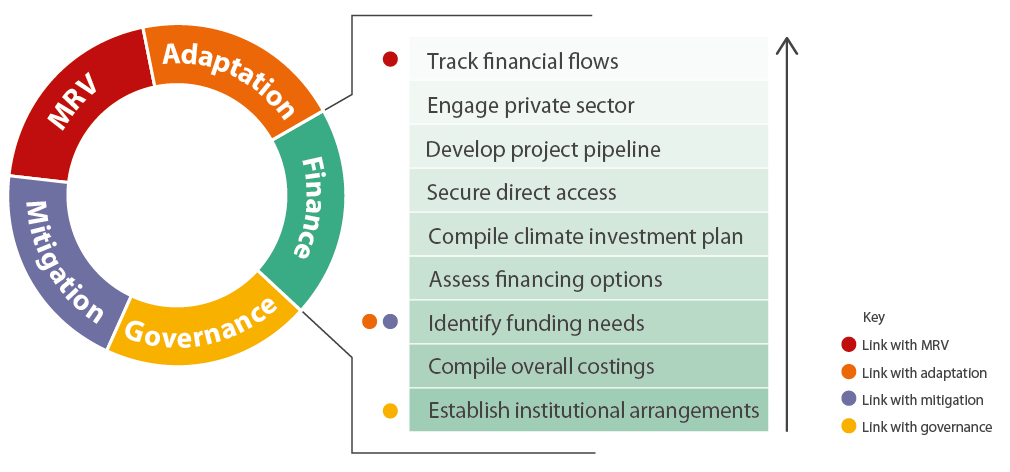 MRV
Adaptation
Finance
Governance
Mitigation

Track financial flows
Engage private sector
Develop project pipeline
Secure direct access
Compile climate investment plan
Assess financing options
Identify funding needs
Compile overall costings
Establish institutional arrangements

Key
Link with MRV
Link with adaptation
Link with mitigation
Link with governance